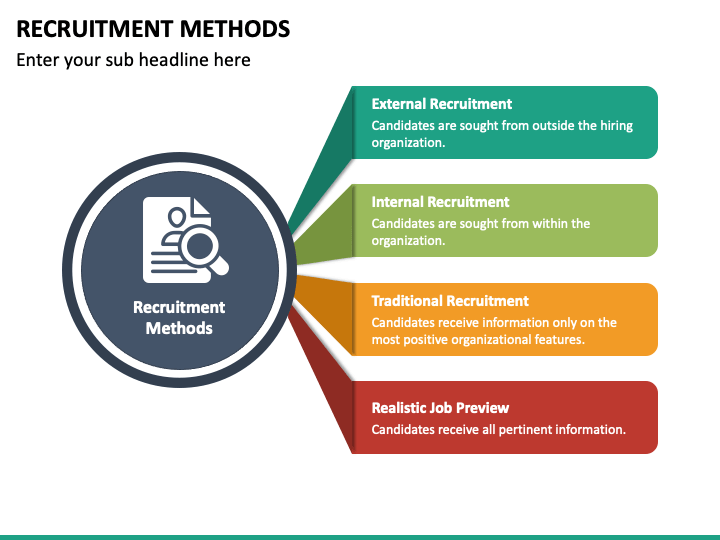 RECRUITMENT METHODS
Enter your sub headline here

Recruitment Methods

External Recruitment
Candidates are sought from outside the hiring organization.

Internal Recruitment
Candidates are sought from within the organization.

Traditional Recruitment
Candidates receive information only on the most positive organizational features.

Realistic Job Preview
Candidates receive all pertinent information.